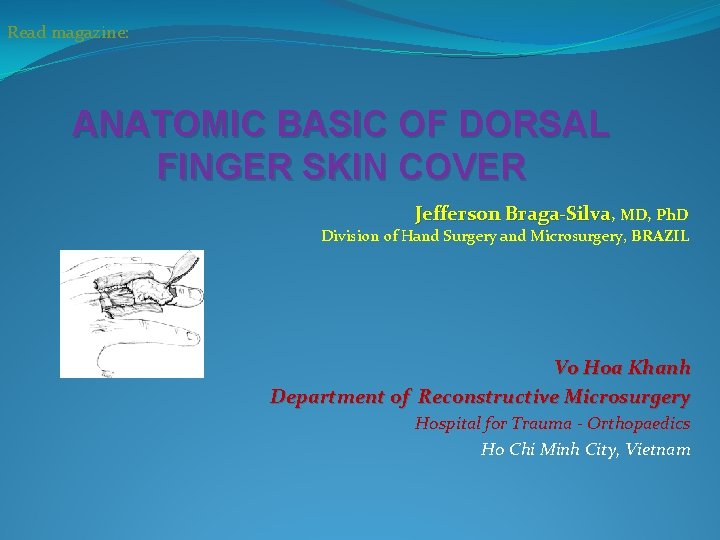 Read magazine:

ANATOMIC BASIC OF DORSAL FINGER SKIN COVER

Jefferson Braga-Silva, MD, PhD
Division of Hand Surgery and Microsurgery, BRAZIL

Vo Hoa Khanh
Department of Reconstructive Microsurgery
Hospital for Trauma - Orthopaedics
Ho Chi Minh City, Vietnam